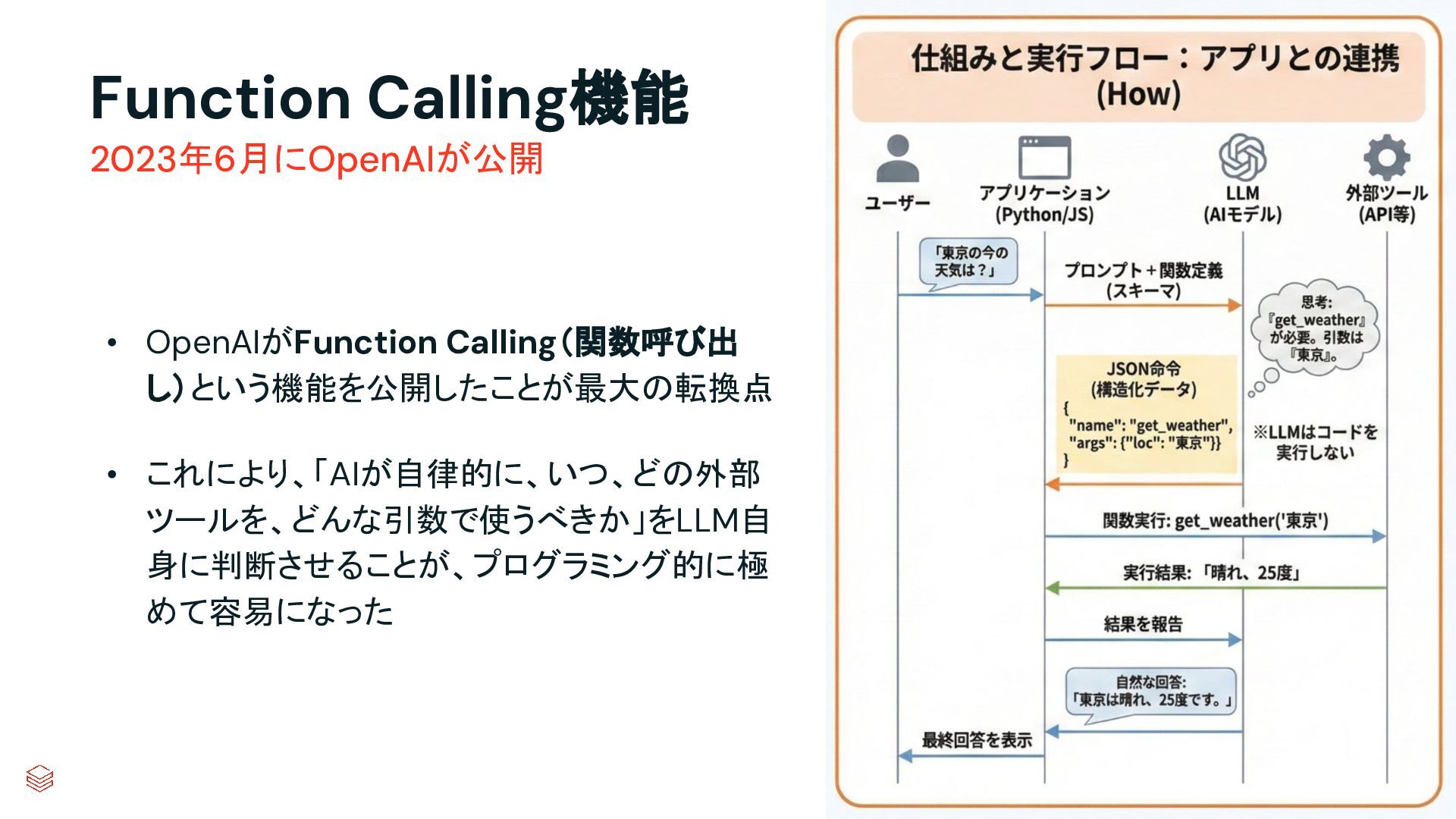 Function Calling機能

2023年6月にOpenAIが公開

• OpenAIがFunction Calling（関数呼び出し）という機能を公開したことが最大の転換点

• これにより、「AIが自律的に、いつ、どの外部ツールを、どんな引数で使うべきか」をLLM自身に判断させることが、プログラミング的に極めて容易になった

仕組みと実行フロー：アプリとの連携 (How)

ユーザー

アプリケーション (Python/JS)

LLM (AIモデル)

外部ツール (API等)

「東京の今の天気は？」

プロンプト＋関数定義 (スキーマ)

思考: 『get_weather』が必要。引数は『東京』。

JSON命令 (構造化データ)
{
"name": "get_weather",
"args": {"loc": "東京"}}
}

※LLMはコードを実行しない

関数実行: get_weather('東京')

実行結果: 「晴れ、25度」

結果を報告

自然な回答: 「東京は晴れ、25度です。」

最終回答を表示